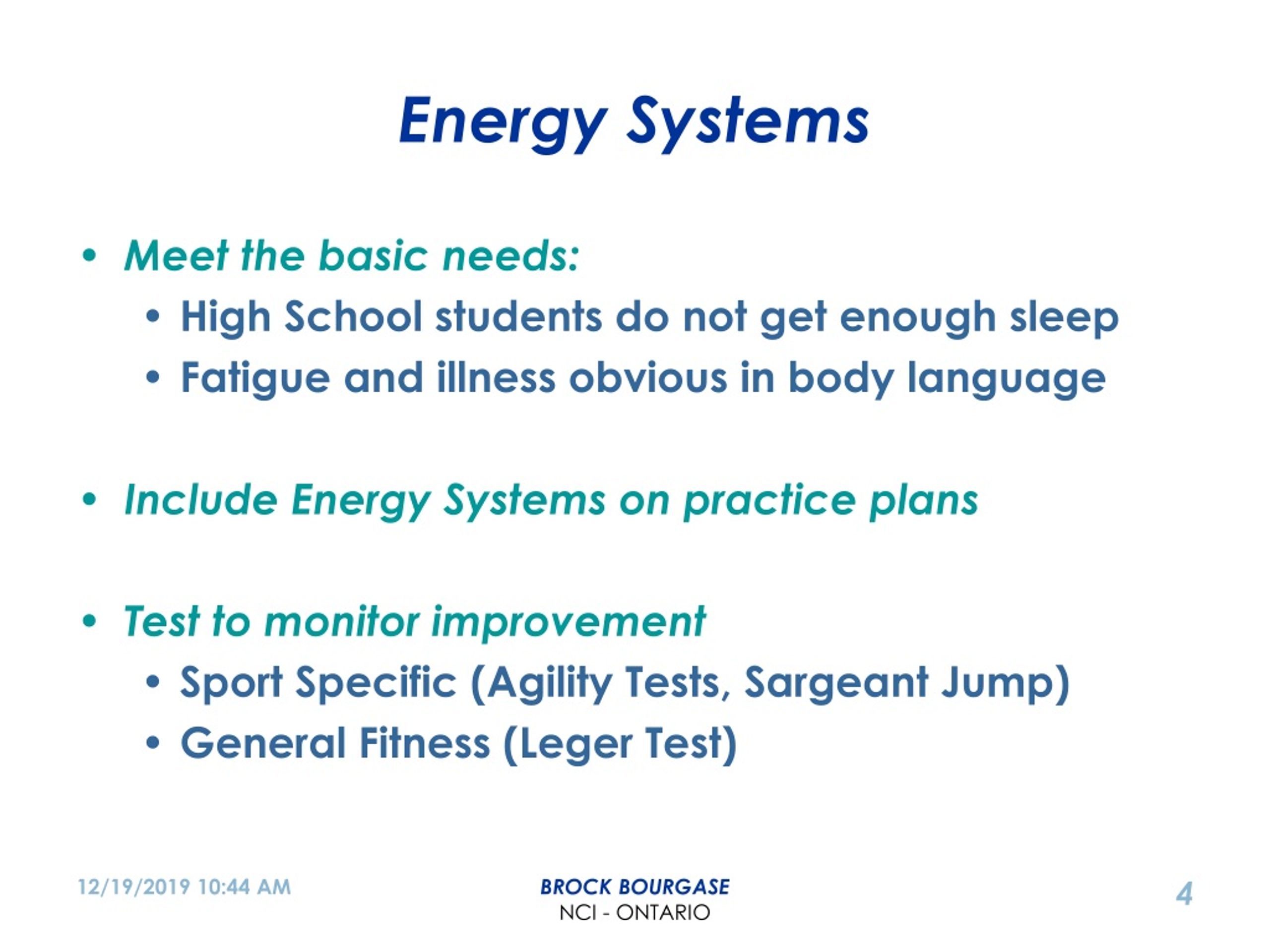 Energy Systems

• Meet the basic needs:
  • High School students do not get enough sleep
  • Fatigue and illness obvious in body language

• Include Energy Systems on practice plans

• Test to monitor improvement
  • Sport Specific (Agility Tests, Sargeant Jump)
  • General Fitness (Leger Test)

12/19/2019 10:44 AM

BROCK BOURGASE
NCI - ONTARIO

4